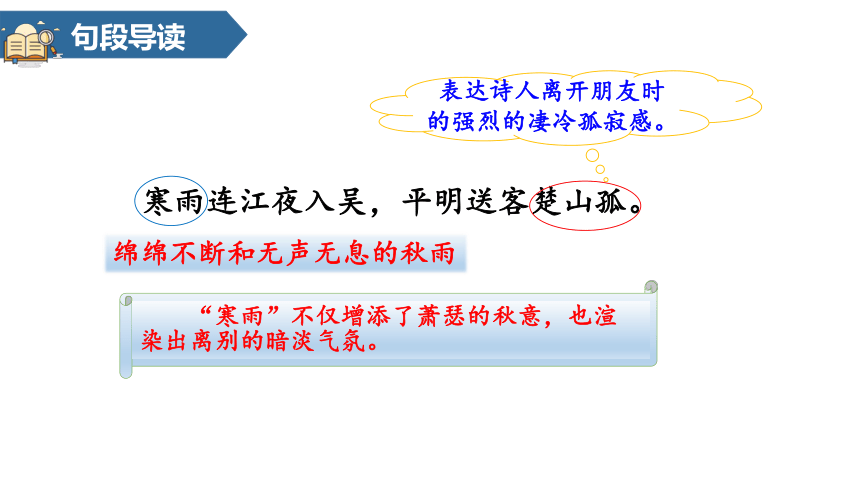 句段导读

表达诗人离开朋友时的强烈的凄冷孤寂感。

寒雨连江夜入吴，平明送客楚山孤。

绵绵不断和无声无息的秋雨

“寒雨”不仅增添了萧瑟的秋意，也渲染出离别的暗淡气氛。